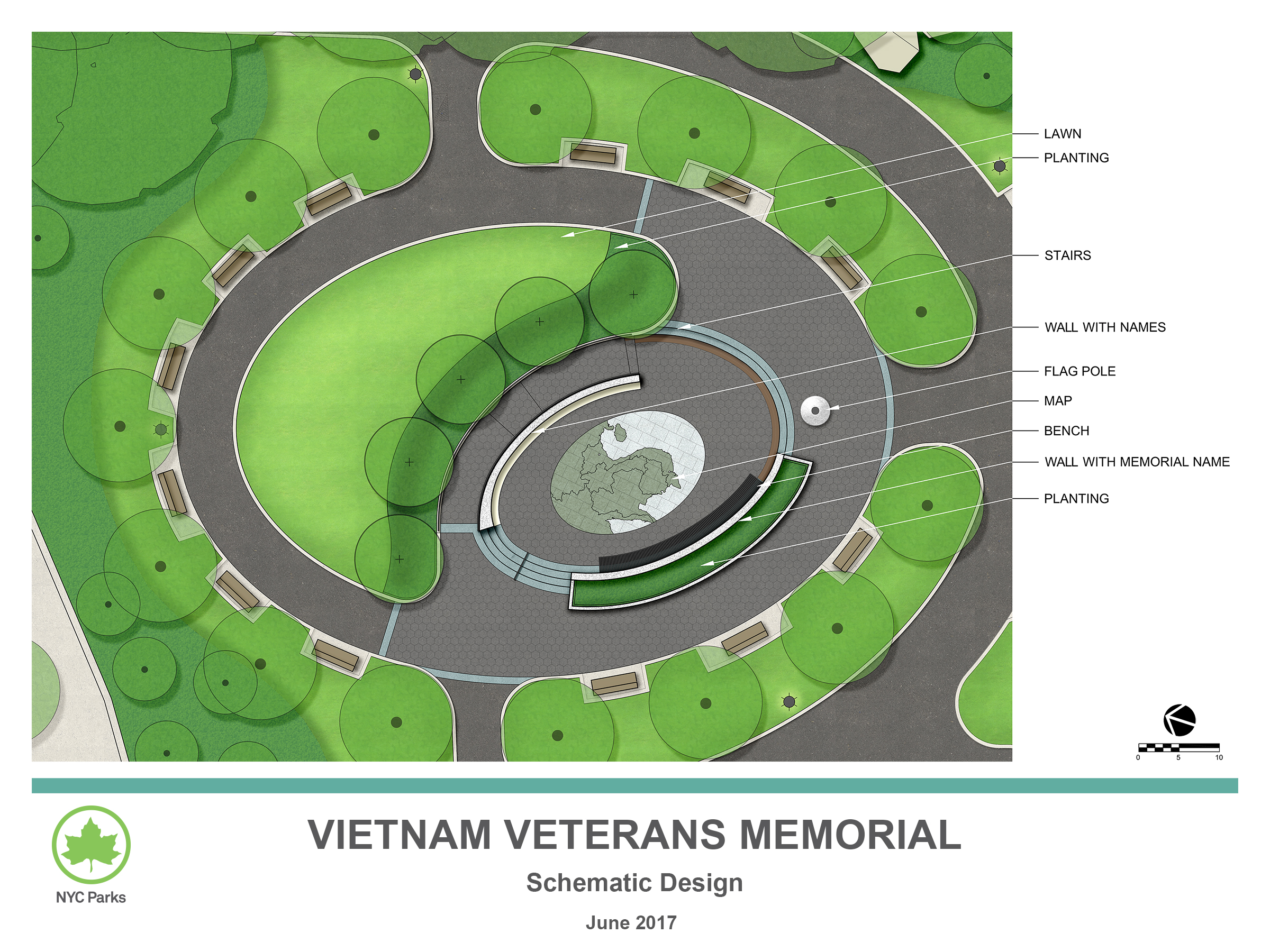 LAWN
PLANTING
STAIRS
WALL WITH NAMES
FLAG POLE
MAP
BENCH
WALL WITH MEMORIAL NAME
PLANTING

0 5 10

NYC Parks

VIETNAM VETERANS MEMORIAL

Schematic Design

June 2017